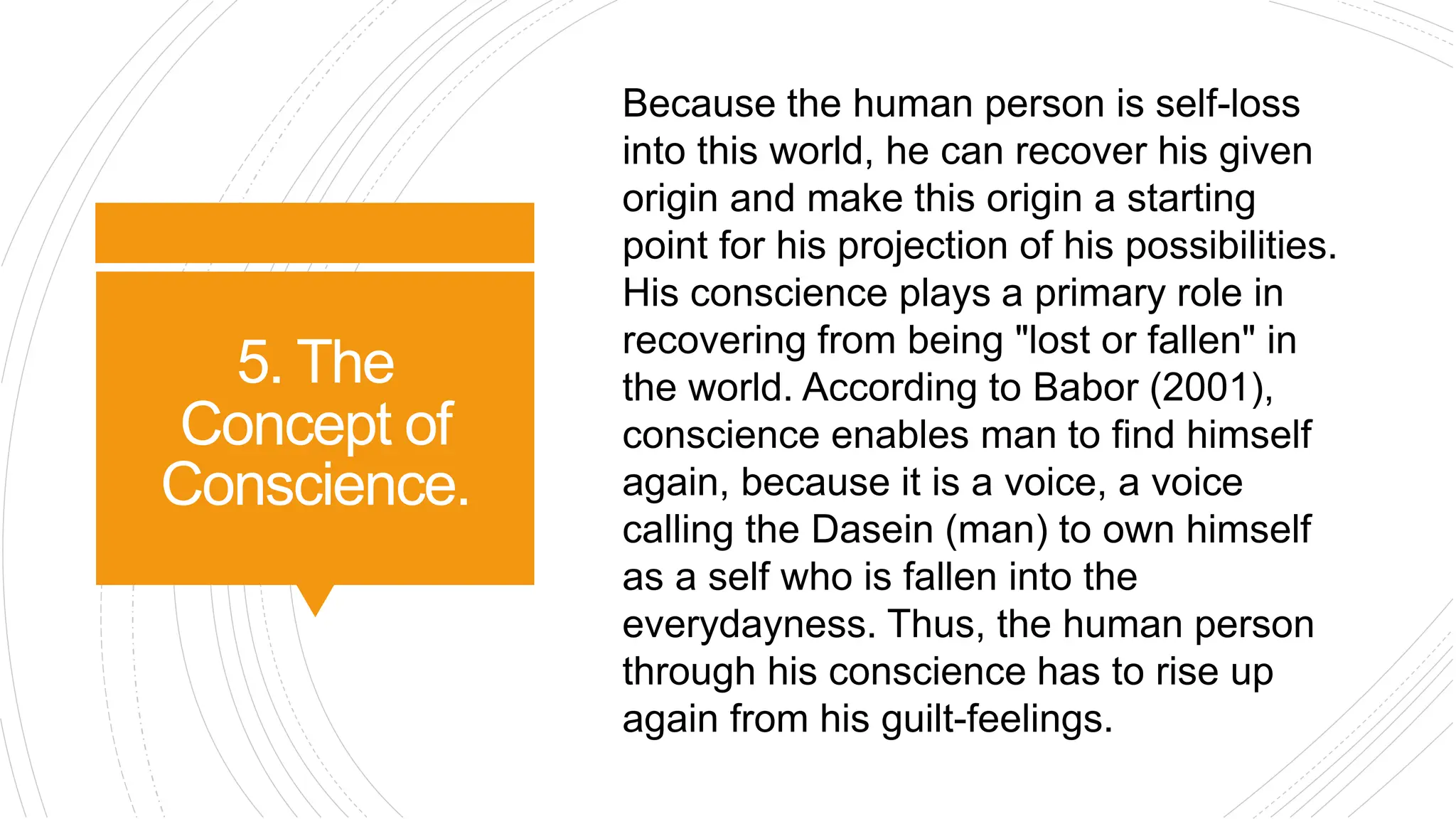 5. The Concept of Conscience.

Because the human person is self-loss into this world, he can recover his given origin and make this origin a starting point for his projection of his possibilities. His conscience plays a primary role in recovering from being "lost or fallen" in the world. According to Babor (2001), conscience enables man to find himself again, because it is a voice, a voice calling the Dasein (man) to own himself as a self who is fallen into the everydayness. Thus, the human person through his conscience has to rise up again from his guilt-feelings.